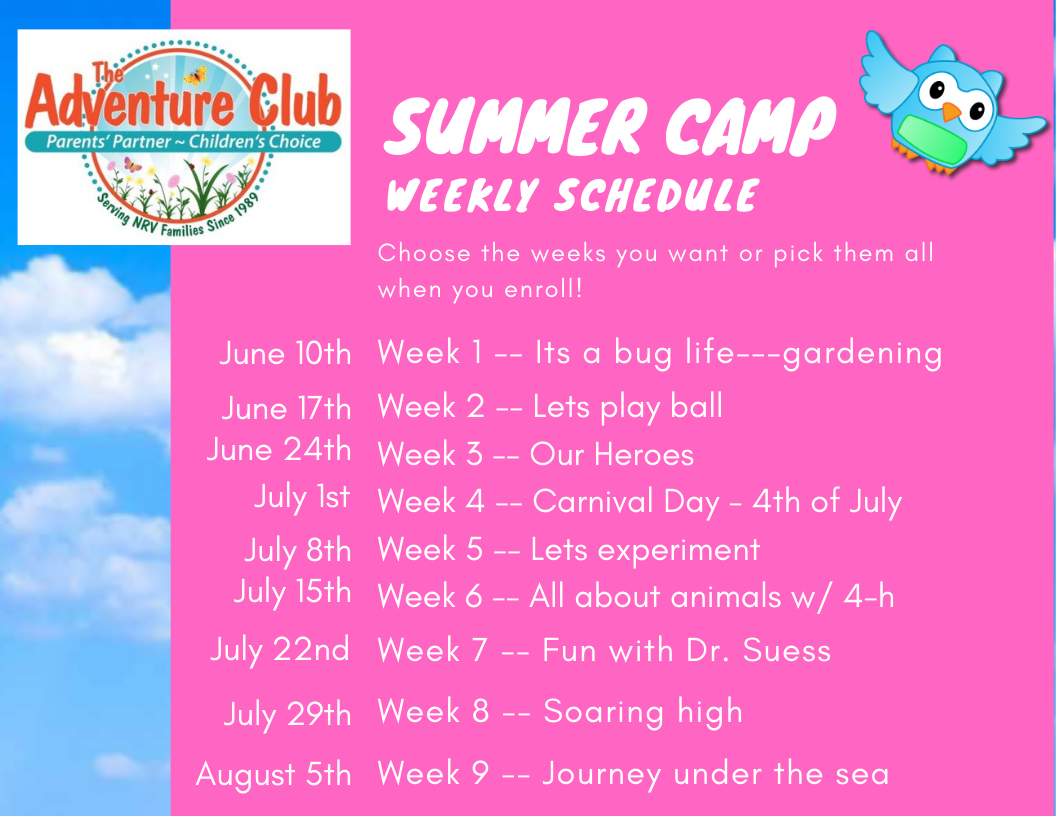 The Adventure Club
Parents' Partner ~ Children's Choice
Serving NRV Families Since 1989

SUMMER CAMP
WEEKLY SCHEDULE

Choose the weeks you want or pick them all when you enroll!

June 10th Week 1 -- Its a bug life---gardening
June 17th Week 2 -- Lets play ball
June 24th Week 3 -- Our Heroes
July 1st Week 4 -- Carnival Day - 4th of July
July 8th Week 5 -- Lets experiment
July 15th Week 6 -- All about animals w/ 4-h
July 22nd Week 7 -- Fun with Dr. Suess
July 29th Week 8 -- Soaring high
August 5th Week 9 -- Journey under the sea